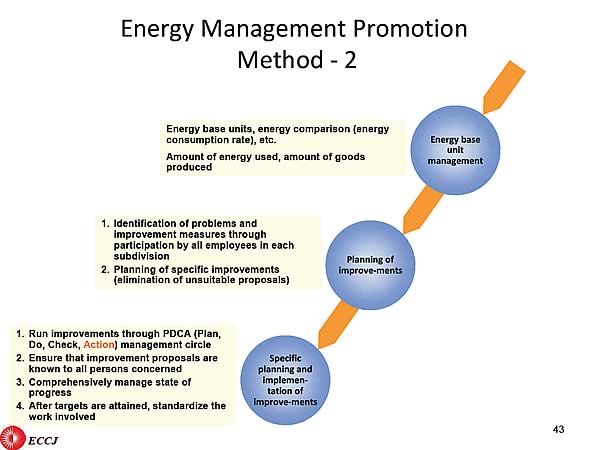 Energy Management Promotion Method - 2

Energy base units, energy comparison (energy consumption rate), etc.

Amount of energy used, amount of goods produced

Energy base unit management

1. Identification of problems and improvement measures through participation by all employees in each subdivision
2. Planning of specific improvements (elimination of unsuitable proposals)

Planning of improve-ments

1. Run improvements through PDCA (Plan, Do, Check, Action) management circle
2. Ensure that improvement proposals are known to all persons concerned
3. Comprehensively manage state of progress
4. After targets are attained, standardize the work involved

Specific planning and implemen-tation of improve-ments

43

ECCJ